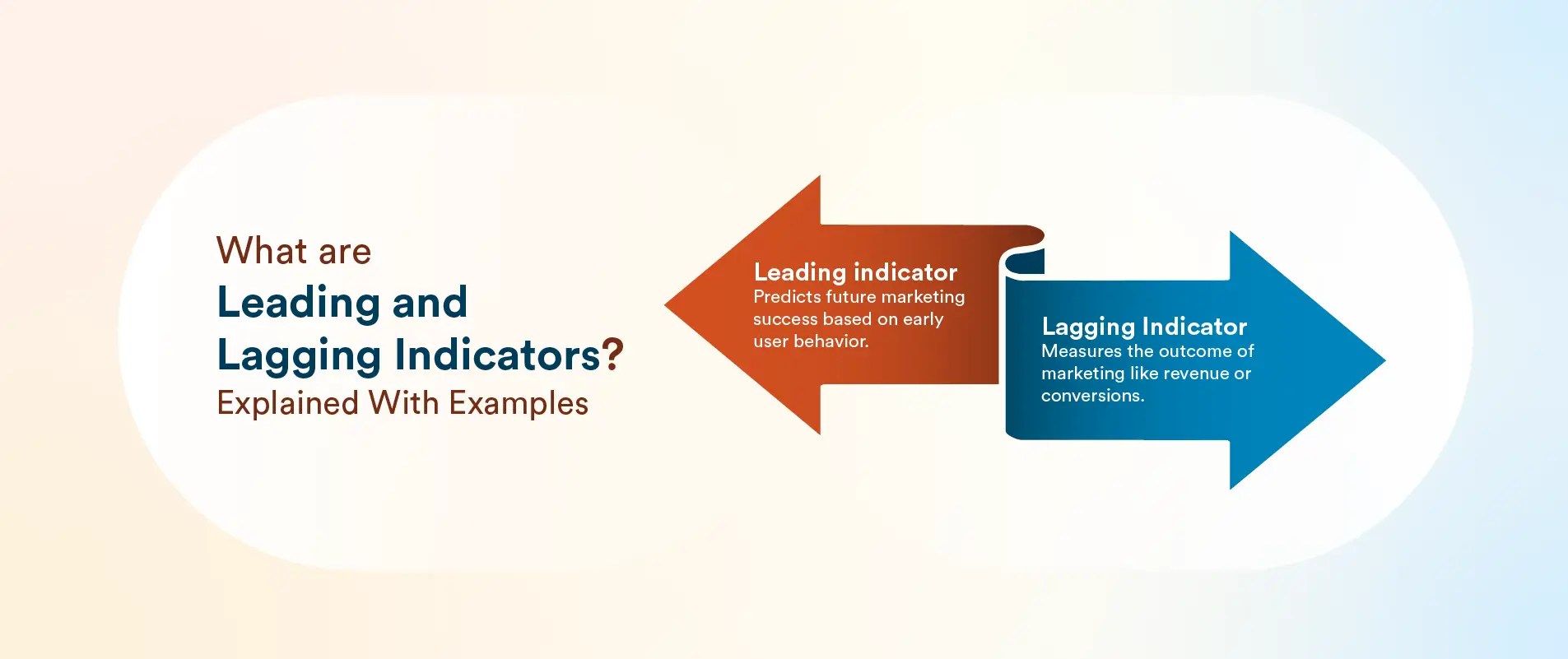 What are
Leading and
Lagging Indicators?
Explained With Examples

Leading indicator
Predicts future marketing success based on early user behavior.

Lagging Indicator
Measures the outcome of marketing like revenue or conversions.